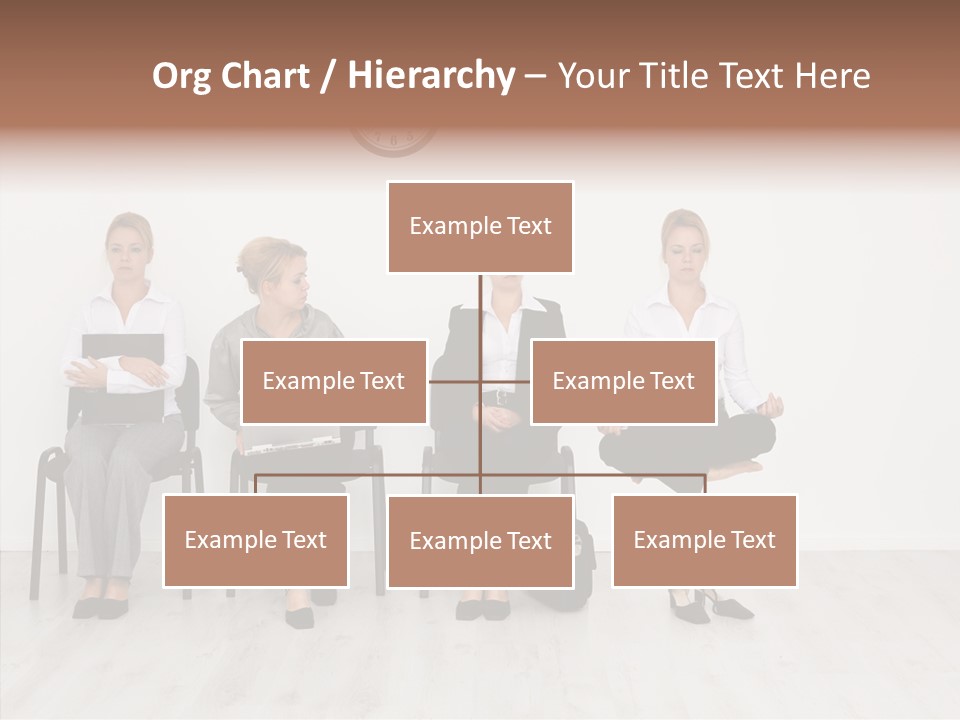 Org Chart / Hierarchy – Your Title Text Here

Example Text

Example Text

Example Text

Example Text

Example Text

Example Text